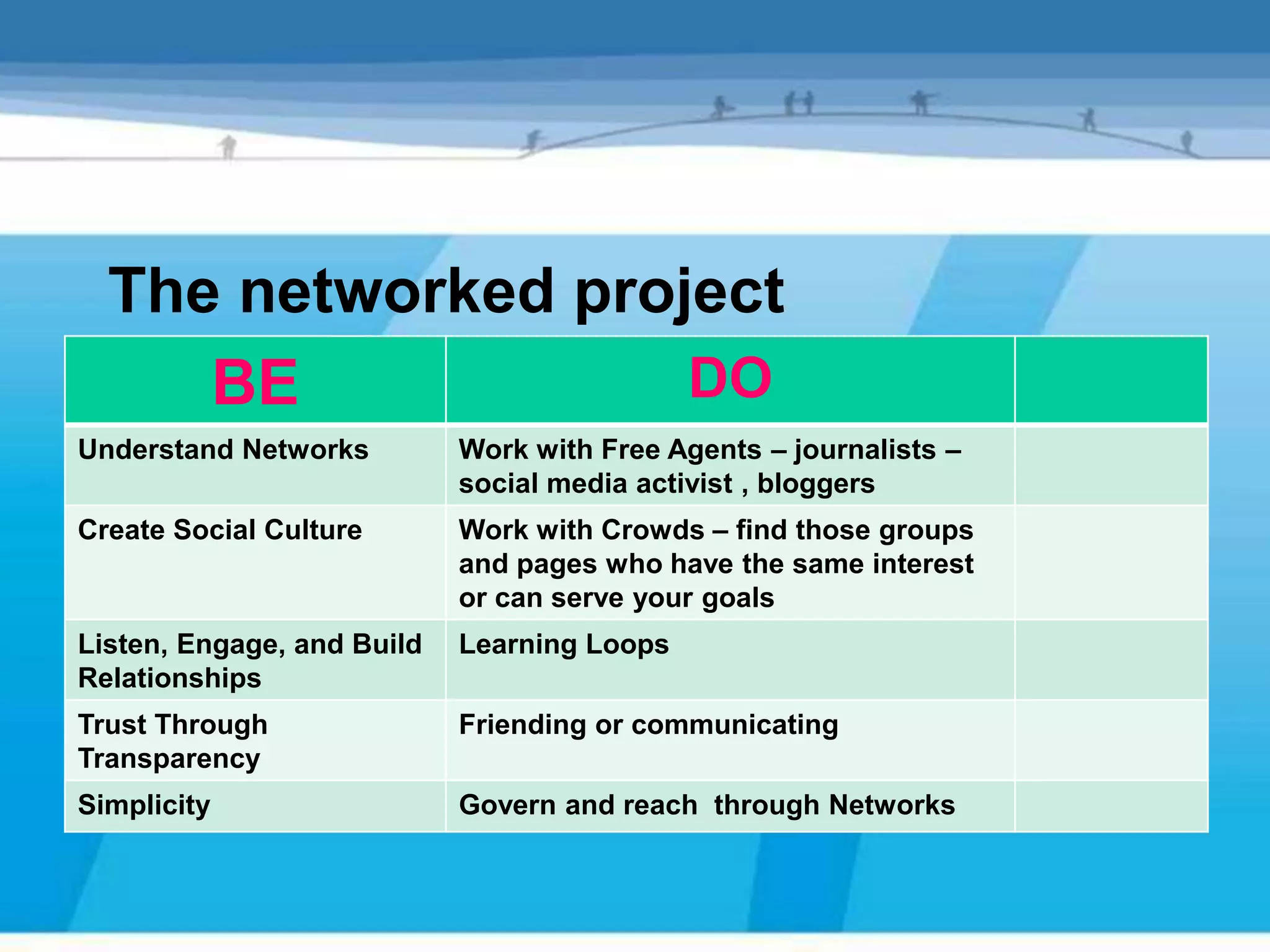 The networked project

| BE | DO | |
|---|---|---|
| Understand Networks | Work with Free Agents – journalists – social media activist , bloggers | |
| Create Social Culture | Work with Crowds – find those groups and pages who have the same interest or can serve your goals | |
| Listen, Engage, and Build Relationships | Learning Loops | |
| Trust Through Transparency | Friending or communicating | |
| Simplicity | Govern and reach through Networks | |